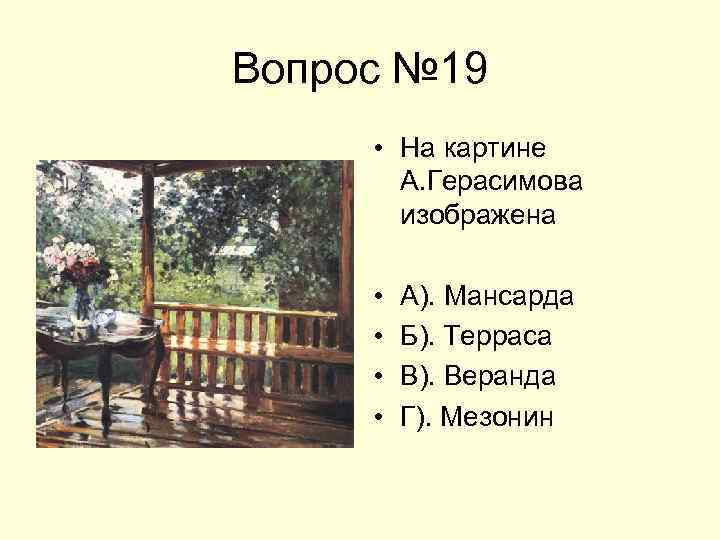 Вопрос №19

• На картине А.Герасимова изображена

• А). Мансарда
• Б). Терраса
• В). Веранда
• Г). Мезонин